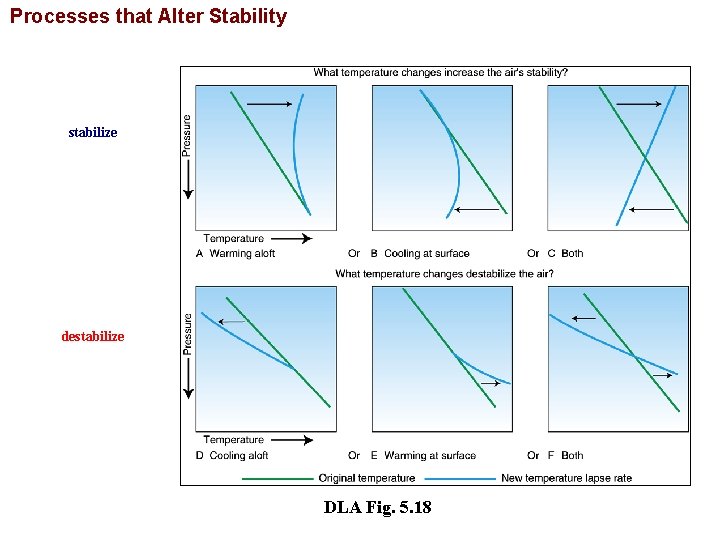 Processes that Alter Stability

stabilize

What temperature changes increase the air's stability?

Pressure

Temperature

A Warming aloft Or B Cooling at surface Or C Both

destabilize

What temperature changes destabilize the air?

Pressure

Temperature

D Cooling aloft Or E Warming at surface Or F Both

Original temperature New temperature lapse rate

DLA Fig. 5.18